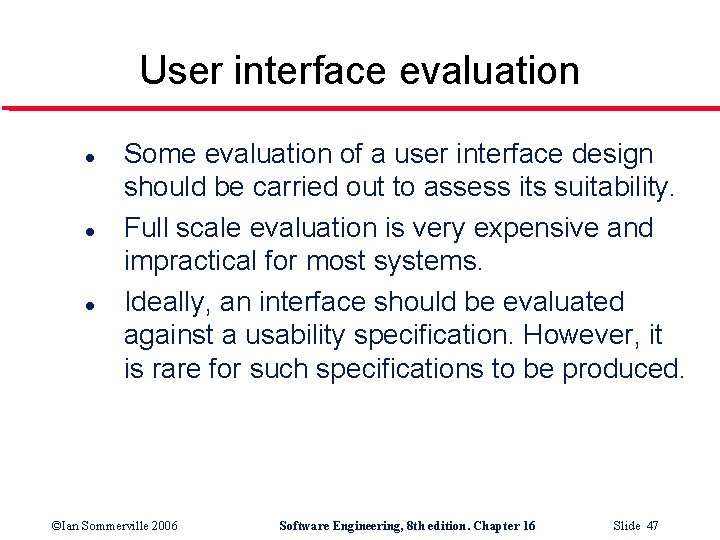 User interface evaluation

- Some evaluation of a user interface design should be carried out to assess its suitability.
- Full scale evaluation is very expensive and impractical for most systems.
- Ideally, an interface should be evaluated against a usability specification. However, it is rare for such specifications to be produced.

©Ian Sommerville 2006 Software Engineering, 8th edition. Chapter 16 Slide 47